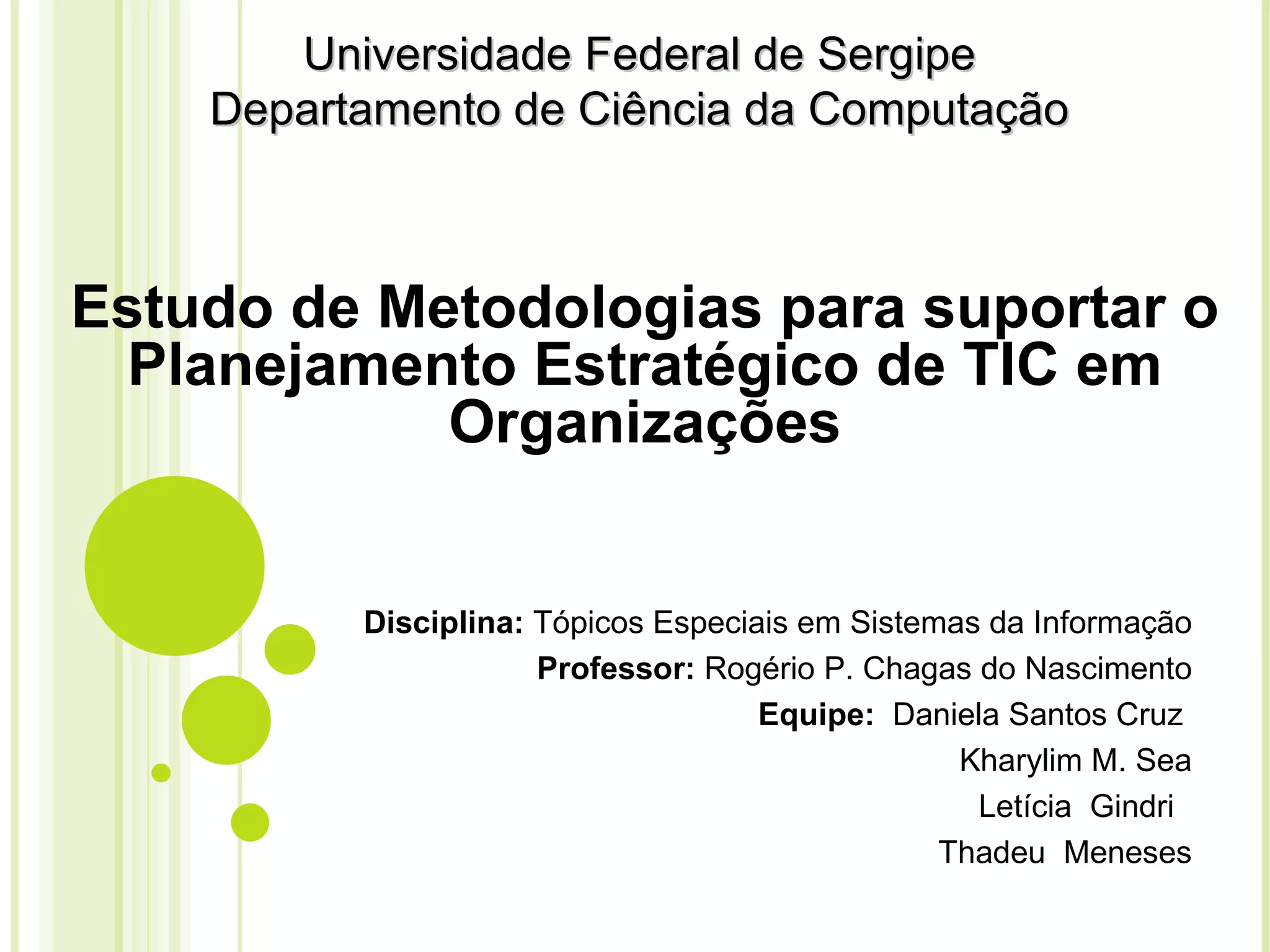 Universidade Federal de Sergipe
Departamento de Ciência da Computação

Estudo de Metodologias para suportar o Planejamento Estratégico de TIC em Organizações

Disciplina: Tópicos Especiais em Sistemas da Informação
Professor: Rogério P. Chagas do Nascimento
Equipe: Daniela Santos Cruz
Kharylim M. Sea
Letícia Gindri
Thadeu Meneses